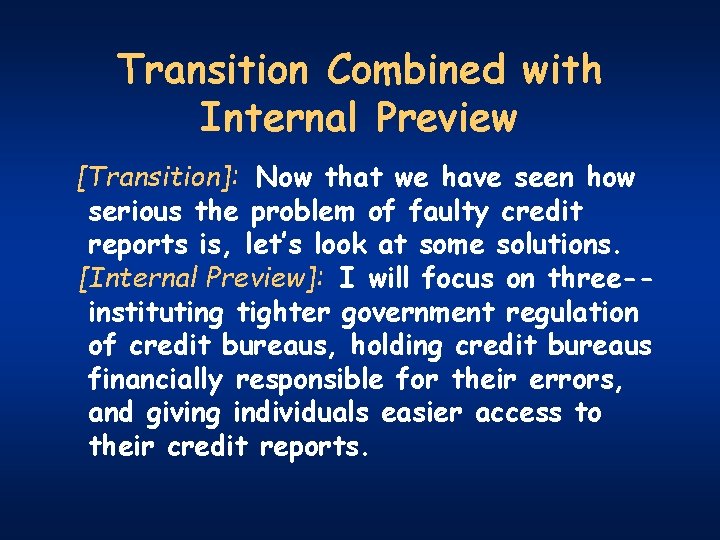 Transition Combined with Internal Preview

[Transition]: Now that we have seen how serious the problem of faulty credit reports is, let's look at some solutions.

[Internal Preview]: I will focus on three--instituting tighter government regulation of credit bureaus, holding credit bureaus financially responsible for their errors, and giving individuals easier access to their credit reports.